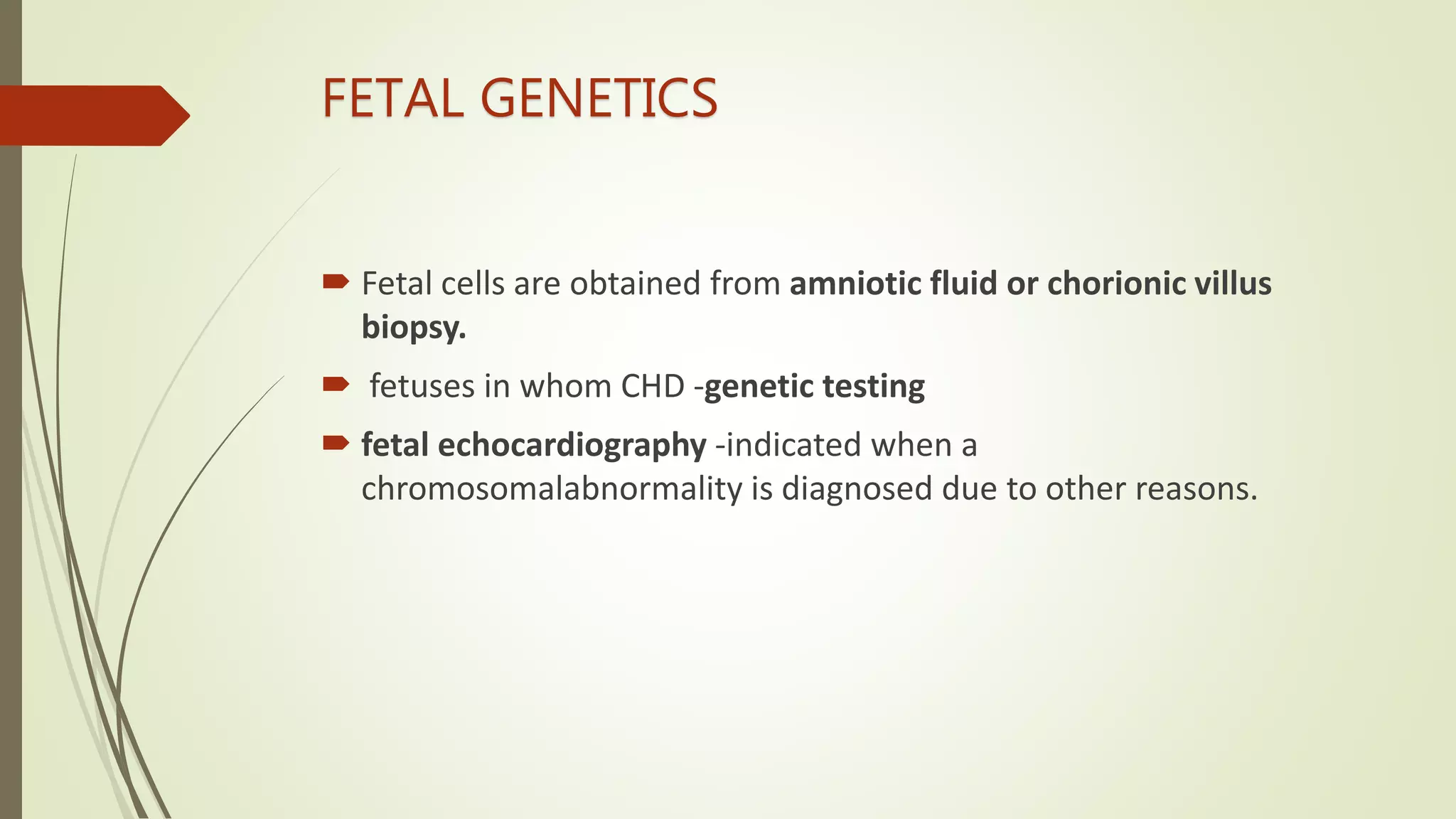 FETAL GENETICS

Fetal cells are obtained from amniotic fluid or chorionic villus biopsy.

fetuses in whom CHD -genetic testing

fetal echocardiography -indicated when a chromosomalabnormality is diagnosed due to other reasons.